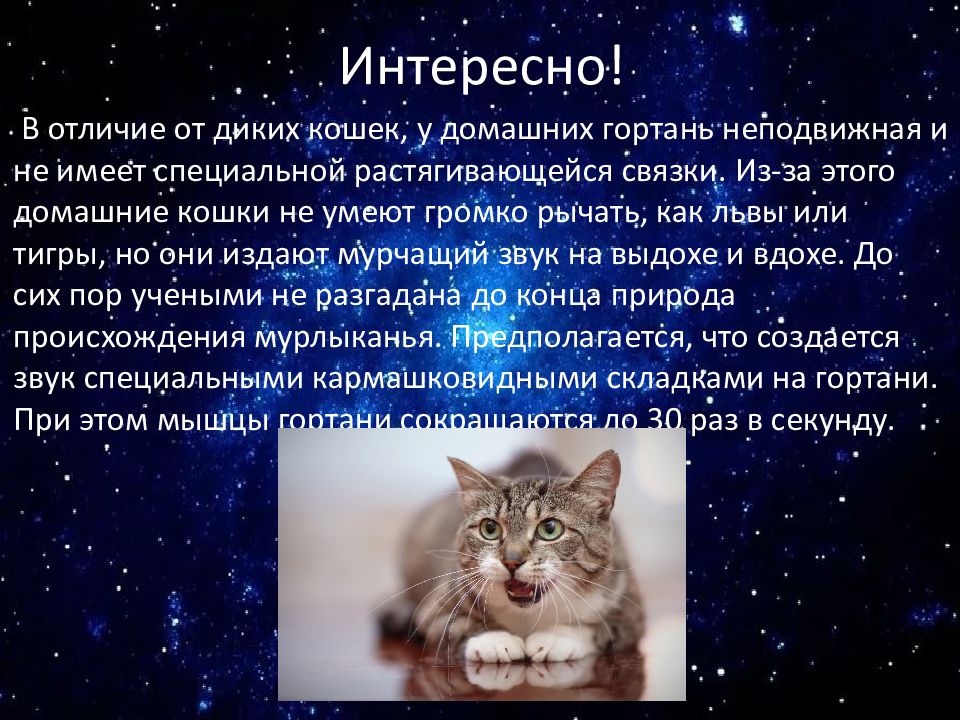 Интересно!

В отличие от диких кошек, у домашних гортань неподвижная и не имеет специальной растягивающейся связки. Из-за этого домашние кошки не умеют громко рычать, как львы или тигры, но они издают мурчащий звук на выдохе и вдохе. До сих пор учеными не разгадана до конца природа происхождения мурлыканья. Предполагается, что создается звук специальными кармашковидными складками на гортани. При этом мышцы гортани сокращаются до 30 раз в секунду.